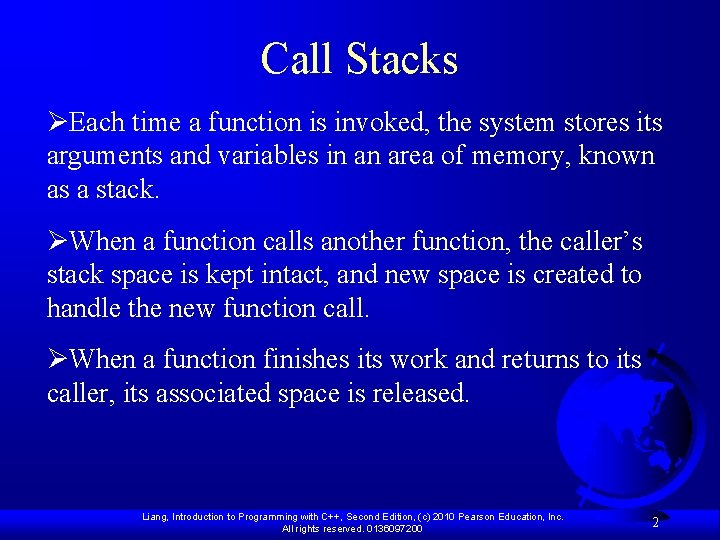 Call Stacks

➢Each time a function is invoked, the system stores its arguments and variables in an area of memory, known as a stack.

➢When a function calls another function, the caller's stack space is kept intact, and new space is created to handle the new function call.

➢When a function finishes its work and returns to its caller, its associated space is released.

Liang, Introduction to Programming with C++, Second Edition, (c) 2010 Pearson Education, Inc. All rights reserved. 0136097200

2